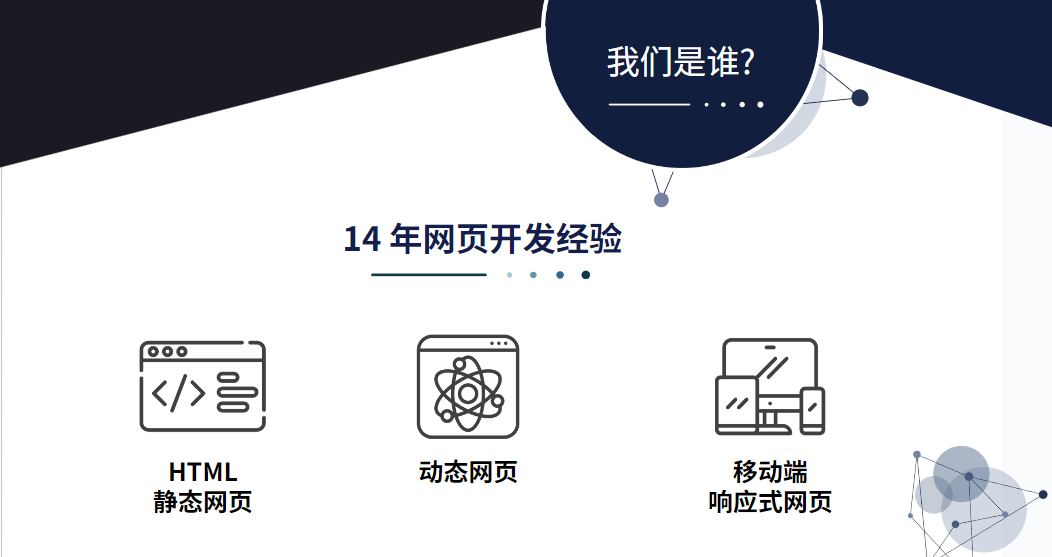 我们是谁?

14 年网页开发经验

HTML
静态网页

动态网页

移动端
响应式网页